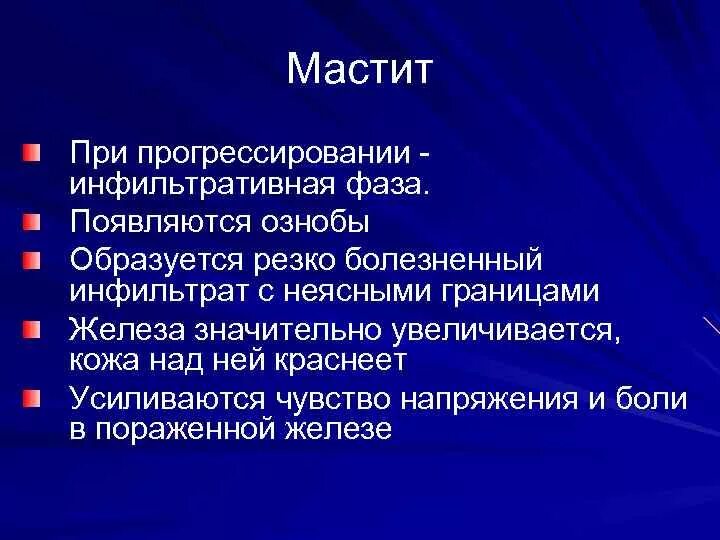 Мастит

При прогрессировании - инфильтративная фаза.

Появляются ознобы

Образуется резко болезненный инфильтрат с неясными границами

Железа значительно увеличивается, кожа над ней краснеет

Усиливаются чувство напряжения и боли в пораженной железе